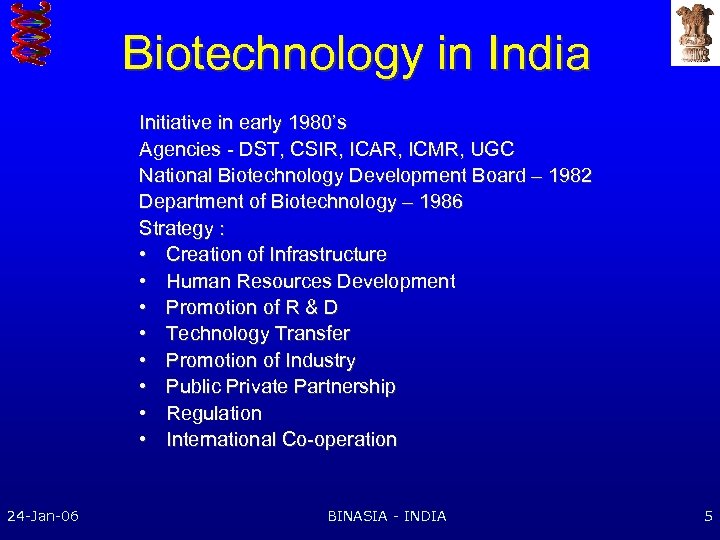 Biotechnology in India

Initiative in early 1980's
Agencies - DST, CSIR, ICAR, ICMR, UGC
National Biotechnology Development Board – 1982
Department of Biotechnology – 1986
Strategy :
• Creation of Infrastructure
• Human Resources Development
• Promotion of R & D
• Technology Transfer
• Promotion of Industry
• Public Private Partnership
• Regulation
• International Co-operation

24-Jan-06
BINASIA - INDIA
5